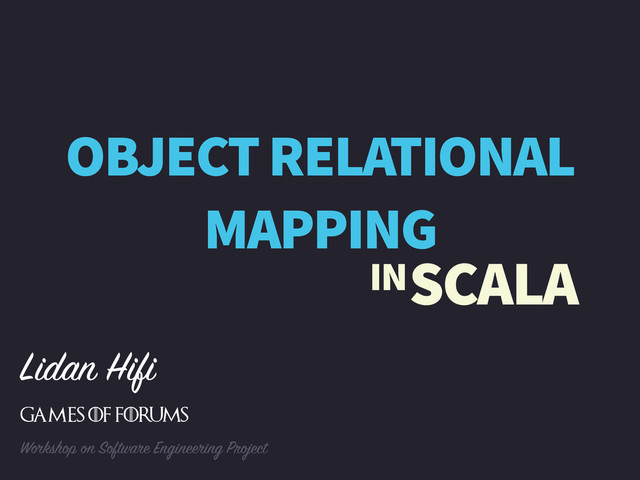 OBJECT RELATIONAL MAPPING

IN SCALA

Lidan Hifi

GAMES OF FORUMS

Workshop on Software Engineering Project